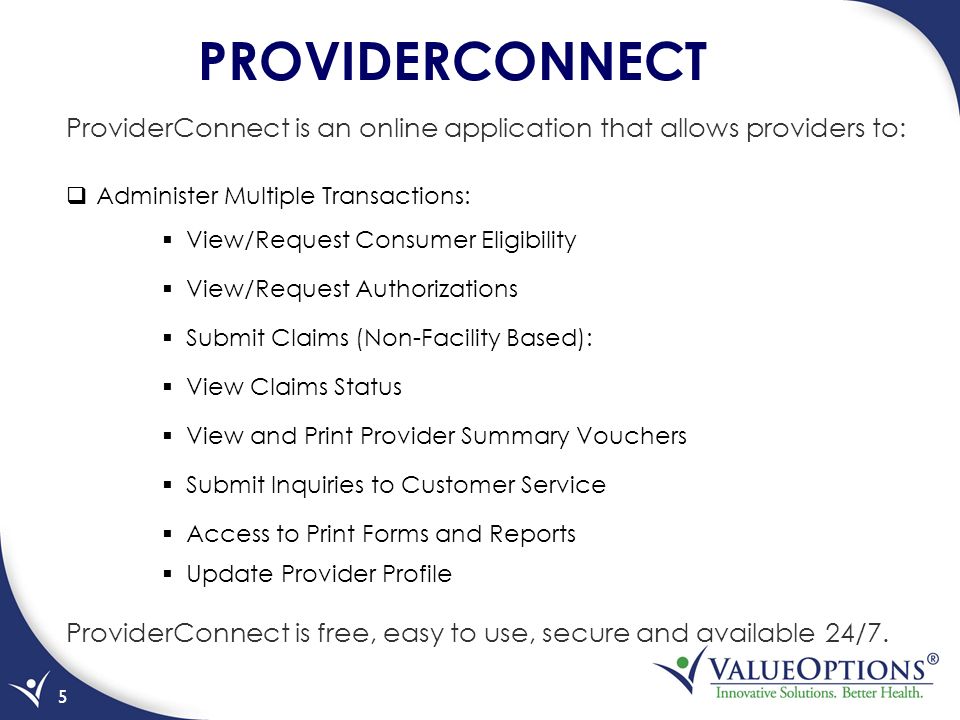 PROVIDERCONNECT

ProviderConnect is an online application that allows providers to:

❑ Administer Multiple Transactions:

▪ View/Request Consumer Eligibility

▪ View/Request Authorizations

▪ Submit Claims (Non-Facility Based):

▪ View Claims Status

▪ View and Print Provider Summary Vouchers

▪ Submit Inquiries to Customer Service

▪ Access to Print Forms and Reports

▪ Update Provider Profile

ProviderConnect is free, easy to use, secure and available 24/7.

5

VALUEOPTIONS®
Innovative Solutions. Better Health.